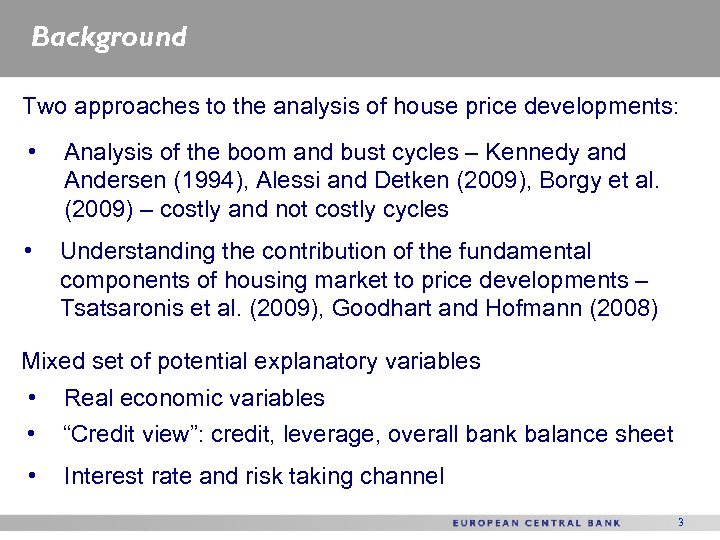 Background

Two approaches to the analysis of house price developments:

• Analysis of the boom and bust cycles – Kennedy and Andersen (1994), Alessi and Detken (2009), Borgy et al. (2009) – costly and not costly cycles

• Understanding the contribution of the fundamental components of housing market to price developments – Tsatsaronis et al. (2009), Goodhart and Hofmann (2008)

Mixed set of potential explanatory variables

• Real economic variables

• “Credit view”: credit, leverage, overall bank balance sheet

• Interest rate and risk taking channel

EUROPEAN CENTRAL BANK 3